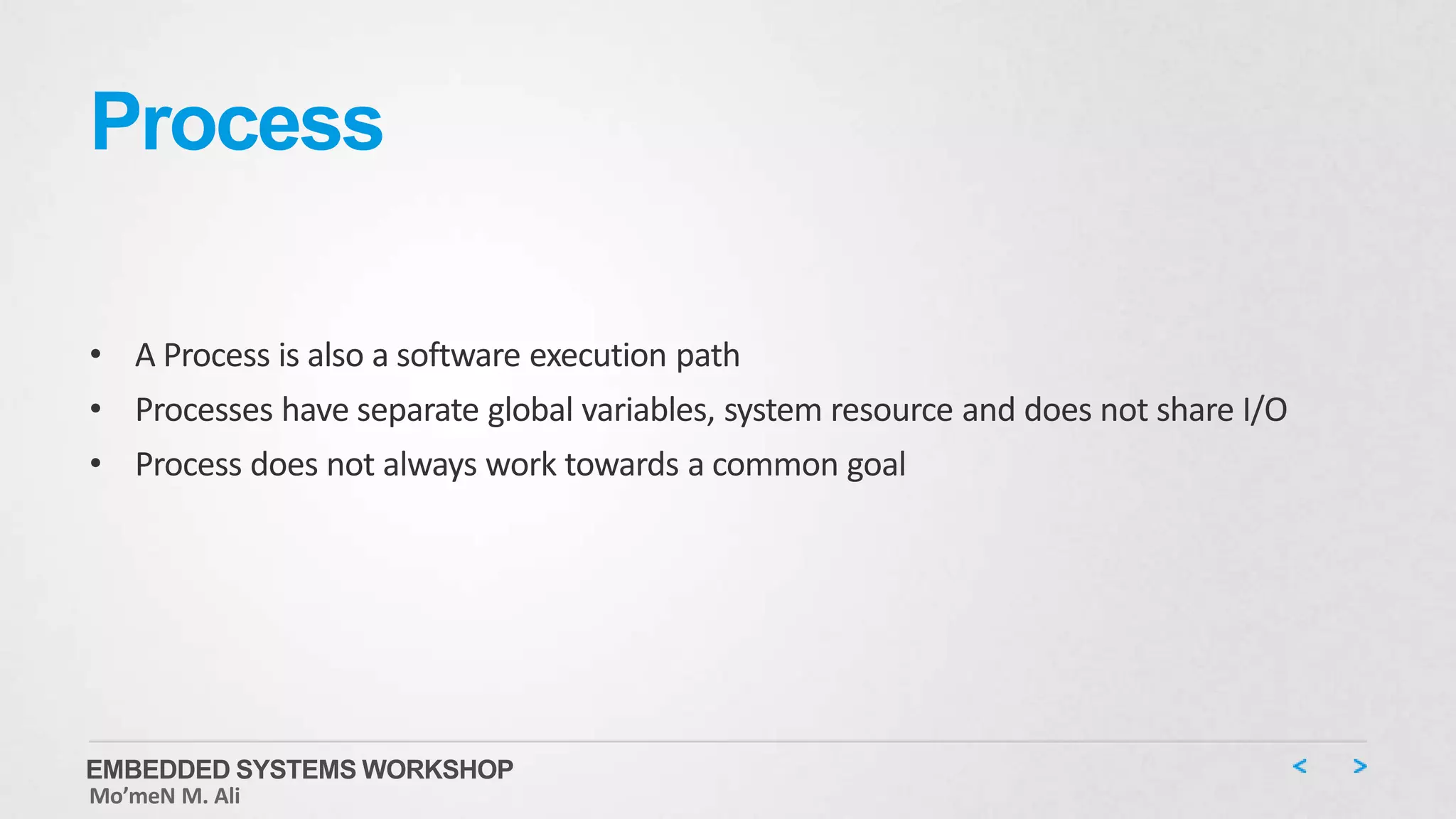 Process

• A Process is also a software execution path
• Processes have separate global variables, system resource and does not share I/O
• Process does not always work towards a common goal

EMBEDDED SYSTEMS WORKSHOP
Mo'meN M. Ali

< >